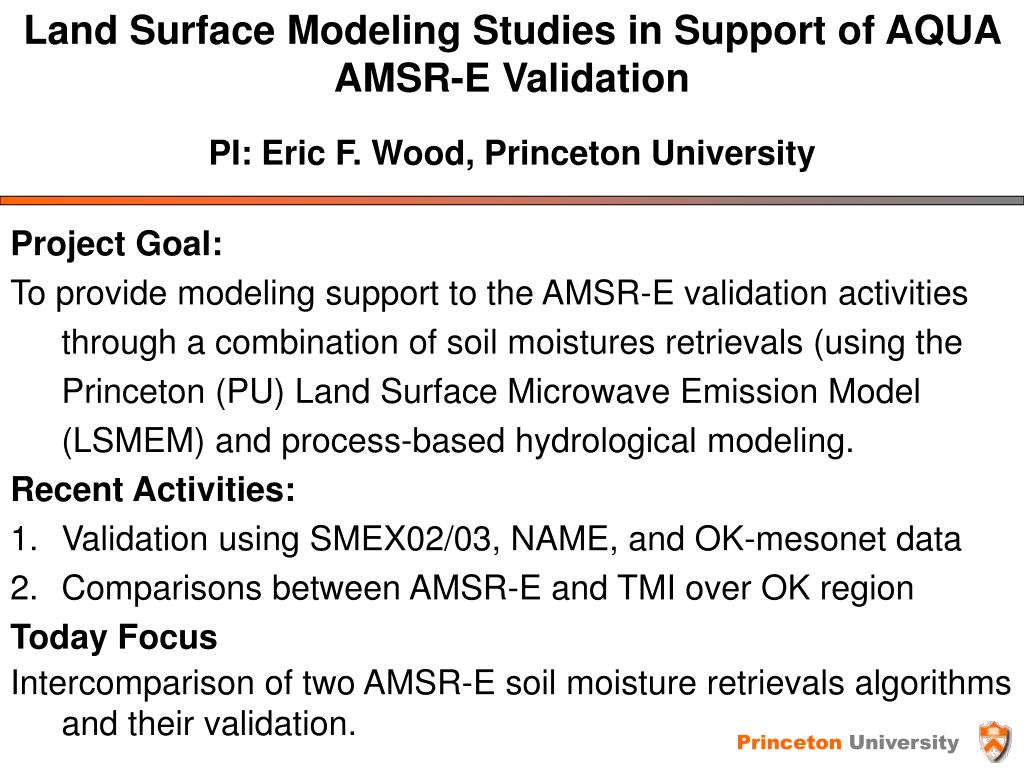 Land Surface Modeling Studies in Support of AQUA AMSR-E Validation

PI: Eric F. Wood, Princeton University

Project Goal:

To provide modeling support to the AMSR-E validation activities through a combination of soil moistures retrievals (using the Princeton (PU) Land Surface Microwave Emission Model (LSMEM) and process-based hydrological modeling.

Recent Activities:

1. Validation using SMEX02/03, NAME, and OK-mesonet data
2. Comparisons between AMSR-E and TMI over OK region

Today Focus

Intercomparison of two AMSR-E soil moisture retrievals algorithms and their validation.

Princeton University